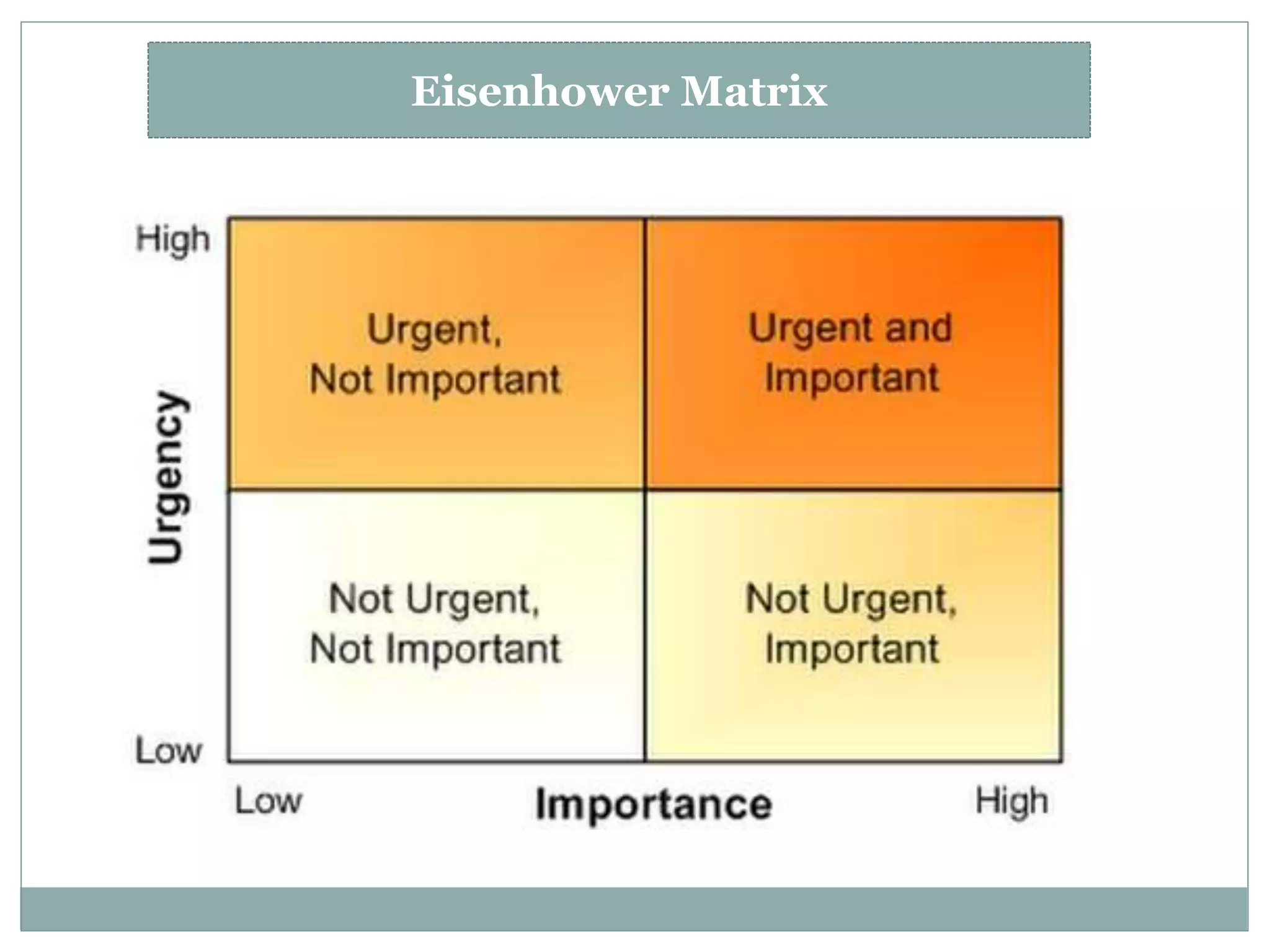 Eisenhower Matrix

High

Urgency

Low

Urgent, Not Important

Urgent and Important

Not Urgent, Not Important

Not Urgent, Important

Low

Importance

High